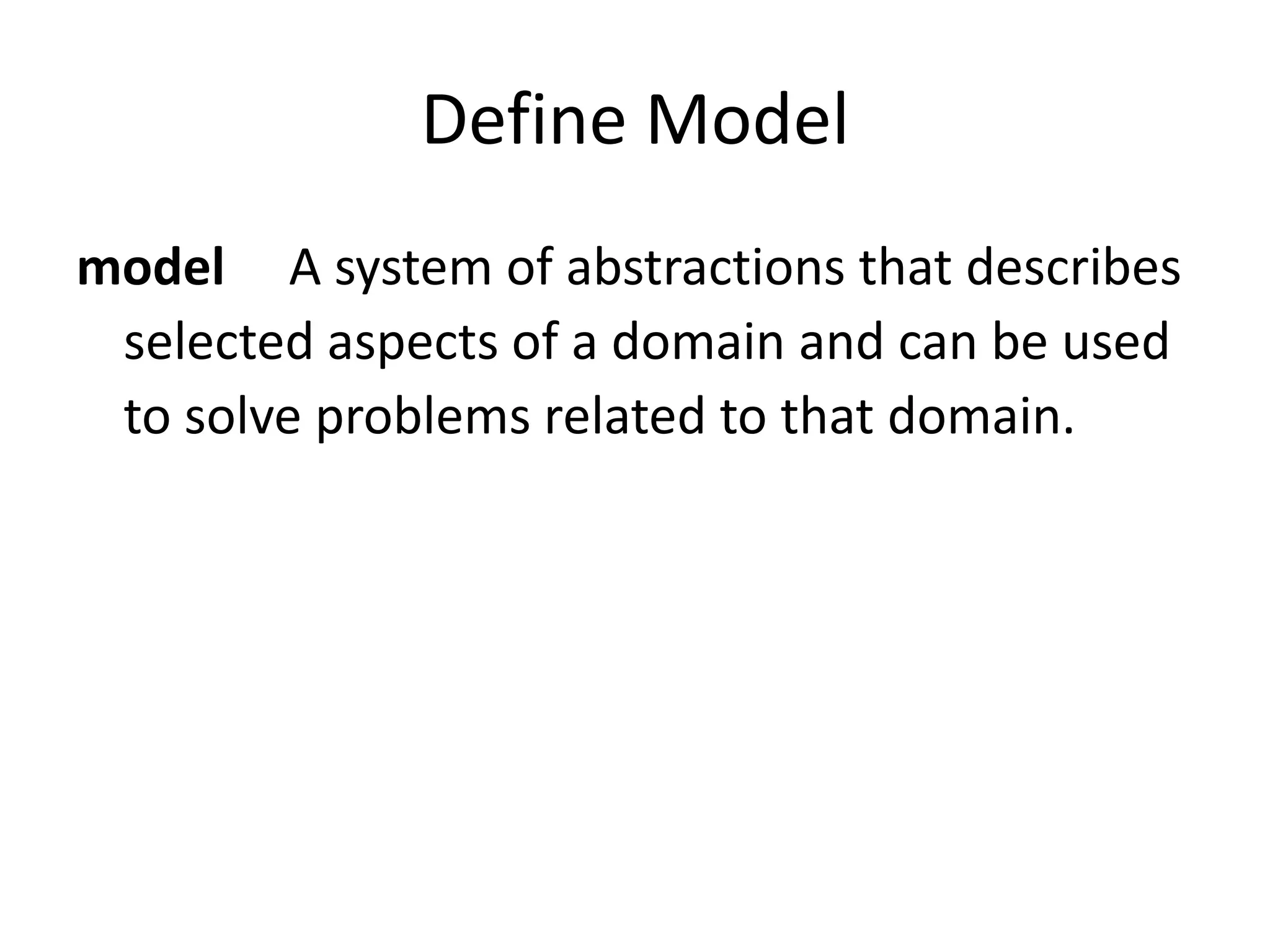 Define Model

model A system of abstractions that describes selected aspects of a domain and can be used to solve problems related to that domain.